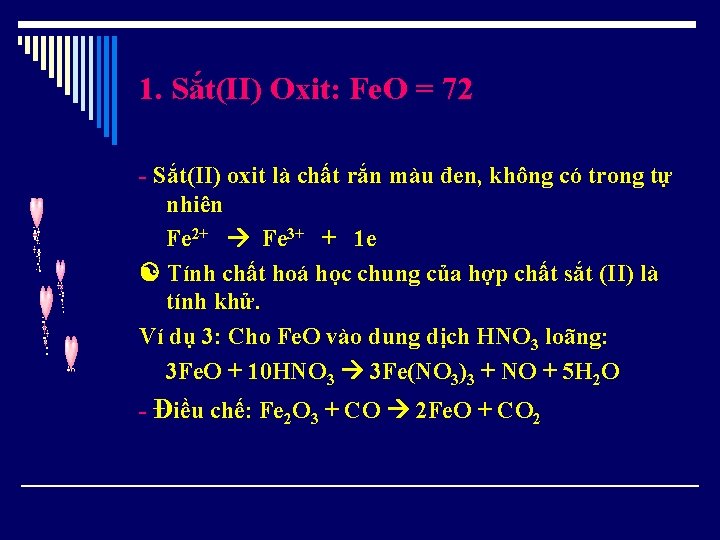 1. Sắt(II) Oxit: FeO = 72

- Sắt(II) oxit là chất rắn màu đen, không có trong tự nhiên

$Fe^{2+} \rightarrow Fe^{3+} + 1e$

Tính chất hoá học chung của hợp chất sắt (II) là tính khử.

Ví dụ 3: Cho FeO vào dung dịch $HNO_3$ loãng:

$3FeO + 10HNO_3 \rightarrow 3Fe(NO_3)_3 + NO + 5H_2O$

- Điều chế: $Fe_2O_3 + CO \rightarrow 2FeO + CO_2$